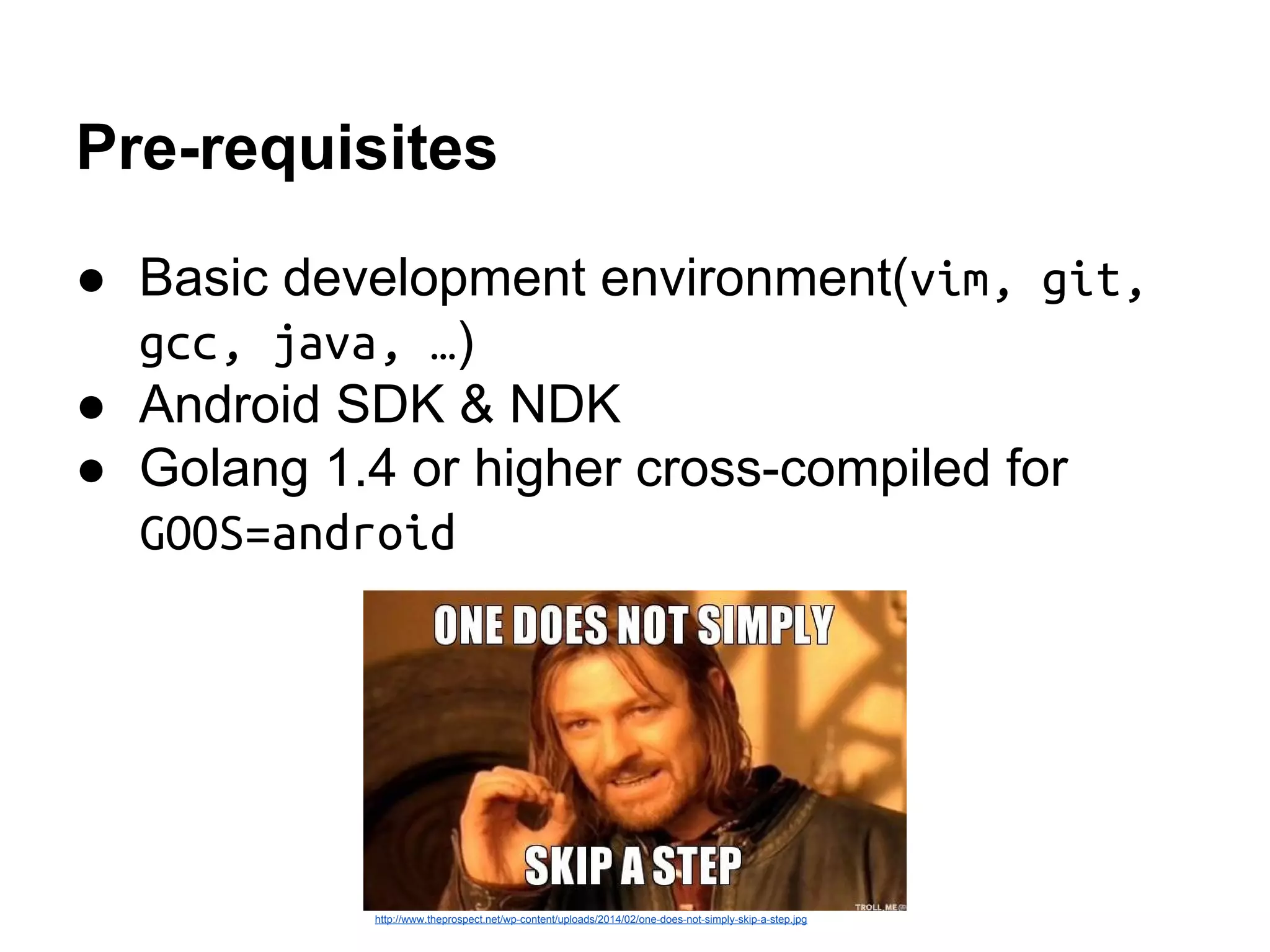 Pre-requisites

● Basic development environment(vim, git, gcc, java, …)
● Android SDK & NDK
● Golang 1.4 or higher cross-compiled for GOOS=android

ONE DOES NOT SIMPLY

SKIP A STEP

TROLL.ME

http://www.theprospect.net/wp-content/uploads/2014/02/one-does-not-simply-skip-a-step.jpg